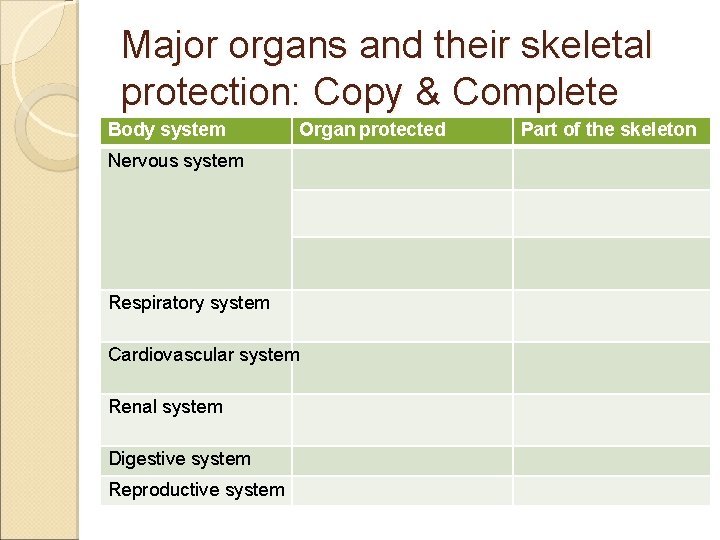 Major organs and their skeletal protection: Copy & Complete

| Body system | Organ protected | Part of the skeleton |
|---|---|---|
| Nervous system | | |
| | | |
| | | |
| Respiratory system | | |
| Cardiovascular system | | |
| Renal system | | |
| Digestive system | | |
| Reproductive system | | |